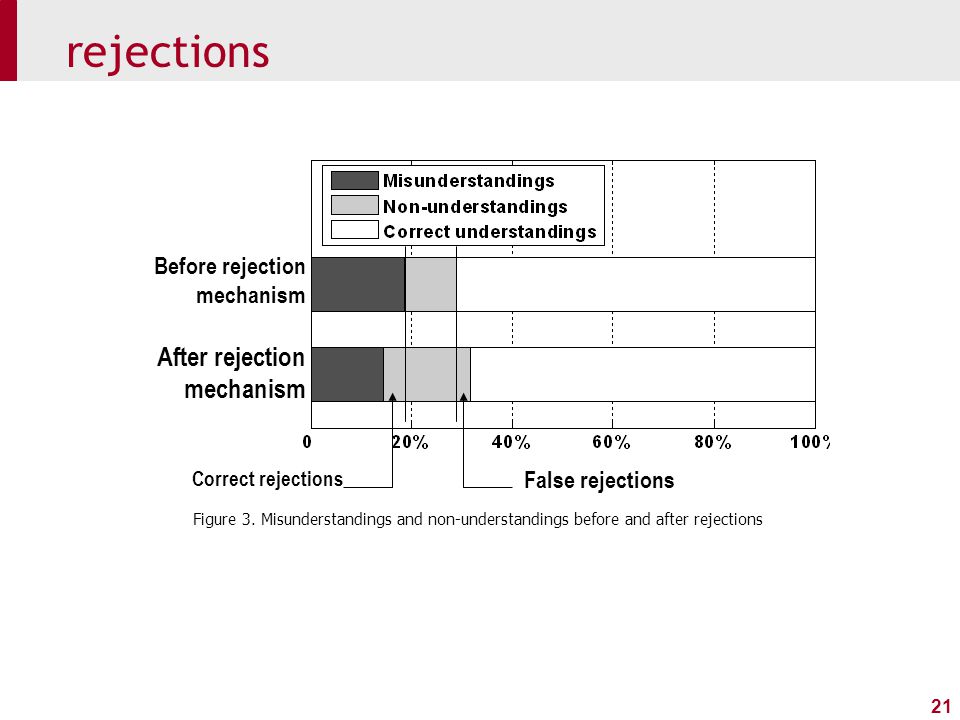 rejections

Misunderstandings
Non-understandings
Correct understandings

Before rejection mechanism

After rejection mechanism

0
20%
40%
60%
80%
100%

Correct rejections
False rejections

Figure 3. Misunderstandings and non-understandings before and after rejections

21